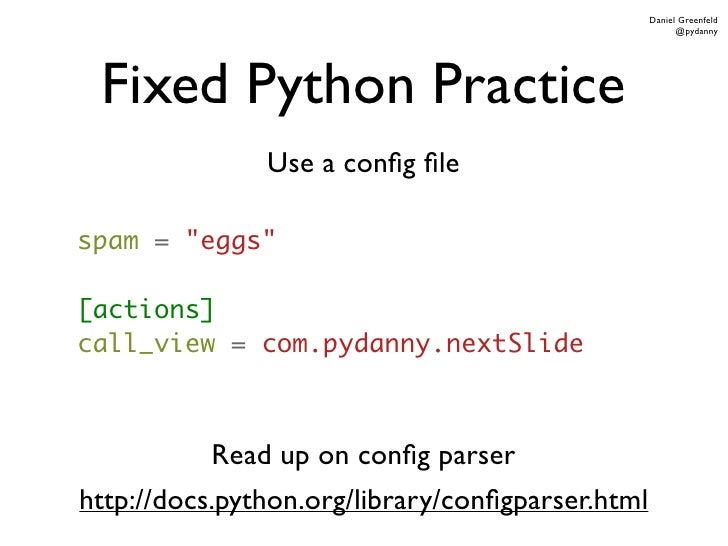 Daniel Greenfeld
@pydanny

Fixed Python Practice

Use a config file

spam = "eggs"

[actions]
call_view = com.pydanny.nextSlide

Read up on config parser

http://docs.python.org/library/configparser.html